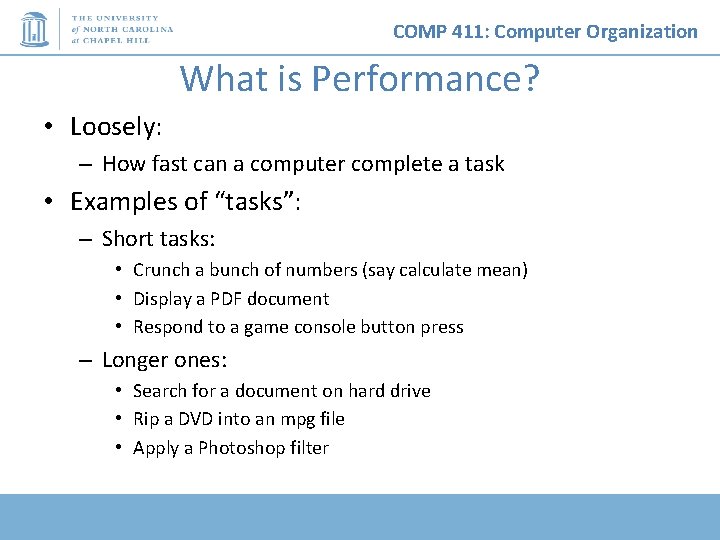 THE UNIVERSITY
of NORTH CAROLINA
at CHAPEL HILL

COMP 411: Computer Organization

What is Performance?

• Loosely:
– How fast can a computer complete a task
• Examples of “tasks”:
– Short tasks:
• Crunch a bunch of numbers (say calculate mean)
• Display a PDF document
• Respond to a game console button press
– Longer ones:
• Search for a document on hard drive
• Rip a DVD into an mpg file
• Apply a Photoshop filter